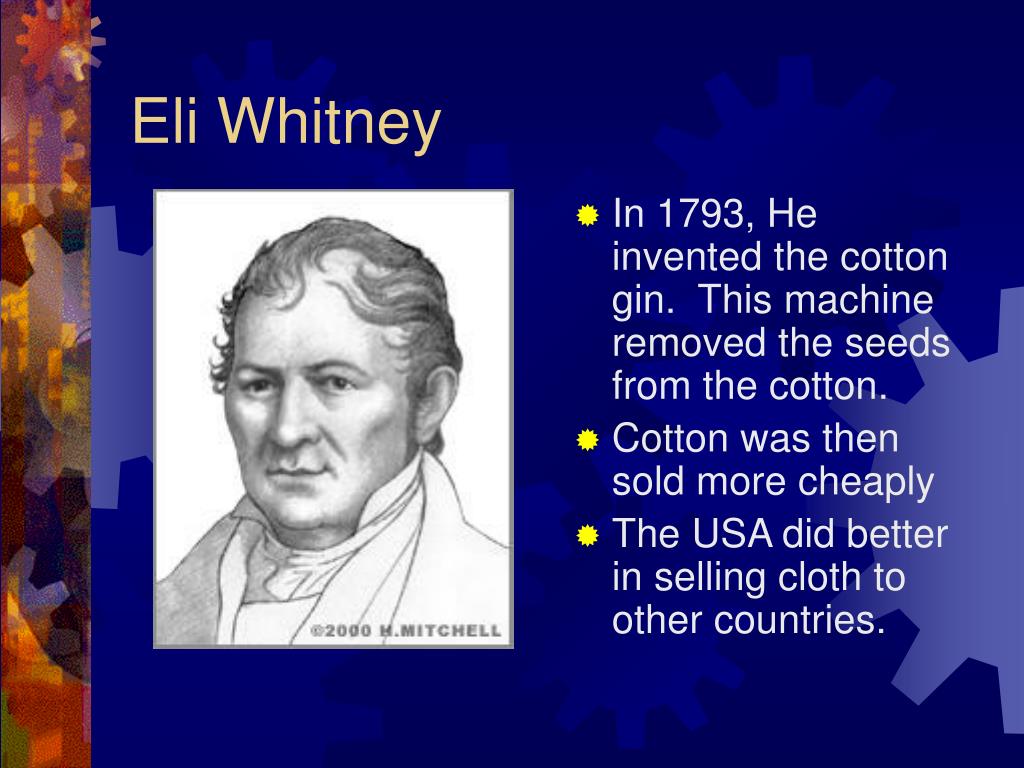 Eli Whitney

©2000 H.MITCHELL

In 1793, He invented the cotton gin.  This machine removed the seeds from the cotton.

Cotton was then sold more cheaply

The USA did better in selling cloth to other countries.